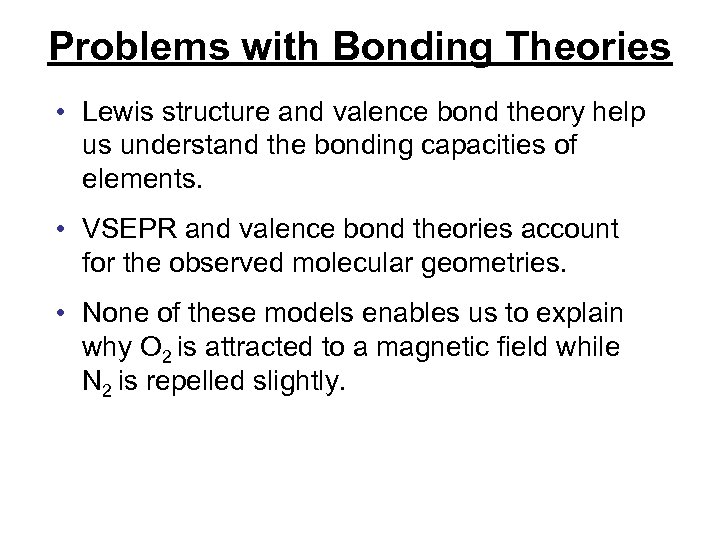 Problems with Bonding Theories

• Lewis structure and valence bond theory help us understand the bonding capacities of elements.

• VSEPR and valence bond theories account for the observed molecular geometries.

• None of these models enables us to explain why $O_2$ is attracted to a magnetic field while $N_2$ is repelled slightly.